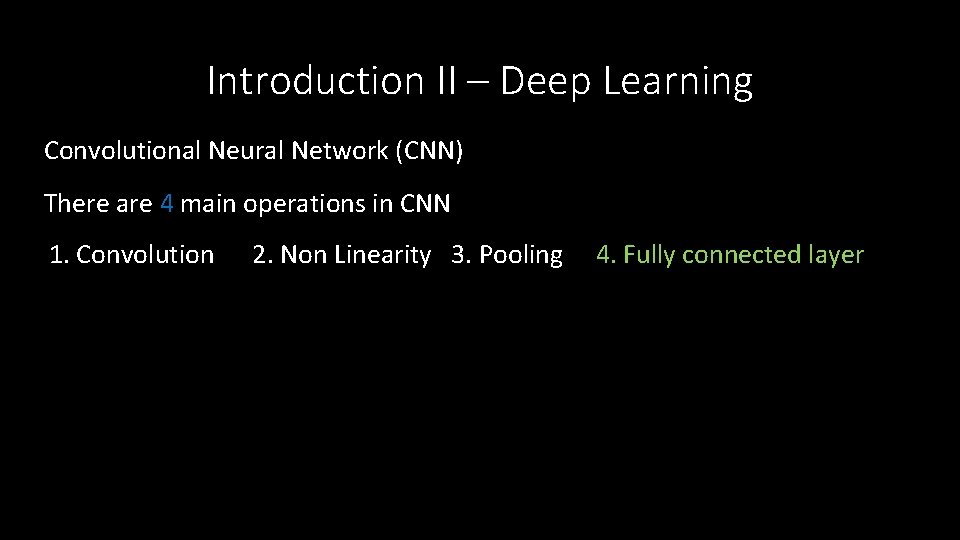 Introduction II – Deep Learning

Convolutional Neural Network (CNN)

There are 4 main operations in CNN

1. Convolution 2. Non Linearity 3. Pooling 4. Fully connected layer